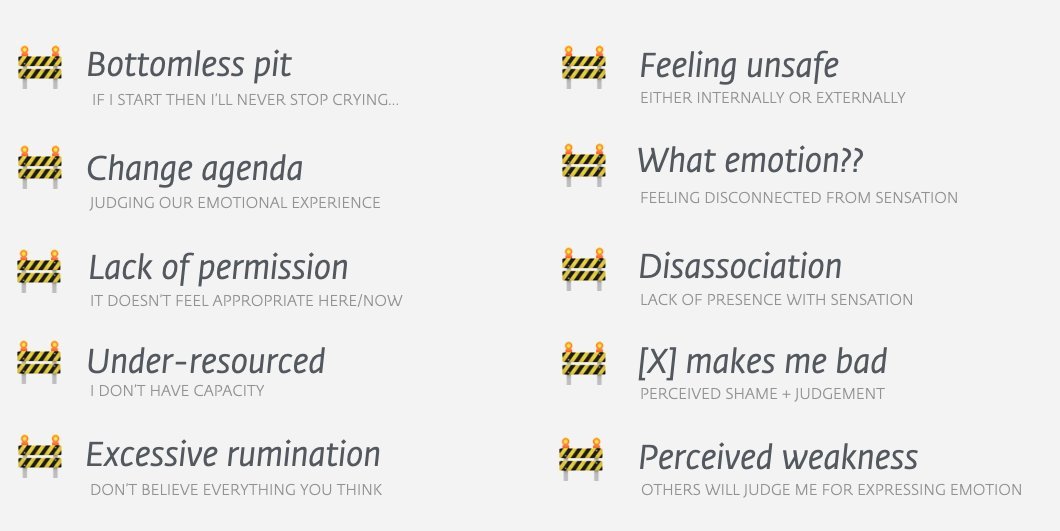 Bottomless pit
IF I START THEN I'LL NEVER STOP CRYING...

Change agenda
JUDGING OUR EMOTIONAL EXPERIENCE

Lack of permission
IT DOESN'T FEEL APPROPRIATE HERE/NOW

Under-resourced
I DON'T HAVE CAPACITY

Excessive rumination
DON'T BELIEVE EVERYTHING YOU THINK

Feeling unsafe
EITHER INTERNALLY OR EXTERNALLY

What emotion??
FEELING DISCONNECTED FROM SENSATION

Disassociation
LACK OF PRESENCE WITH SENSATION

[X] makes me bad
PERCEIVED SHAME + JUDGEMENT

Perceived weakness
OTHERS WILL JUDGE ME FOR EXPRESSING EMOTION